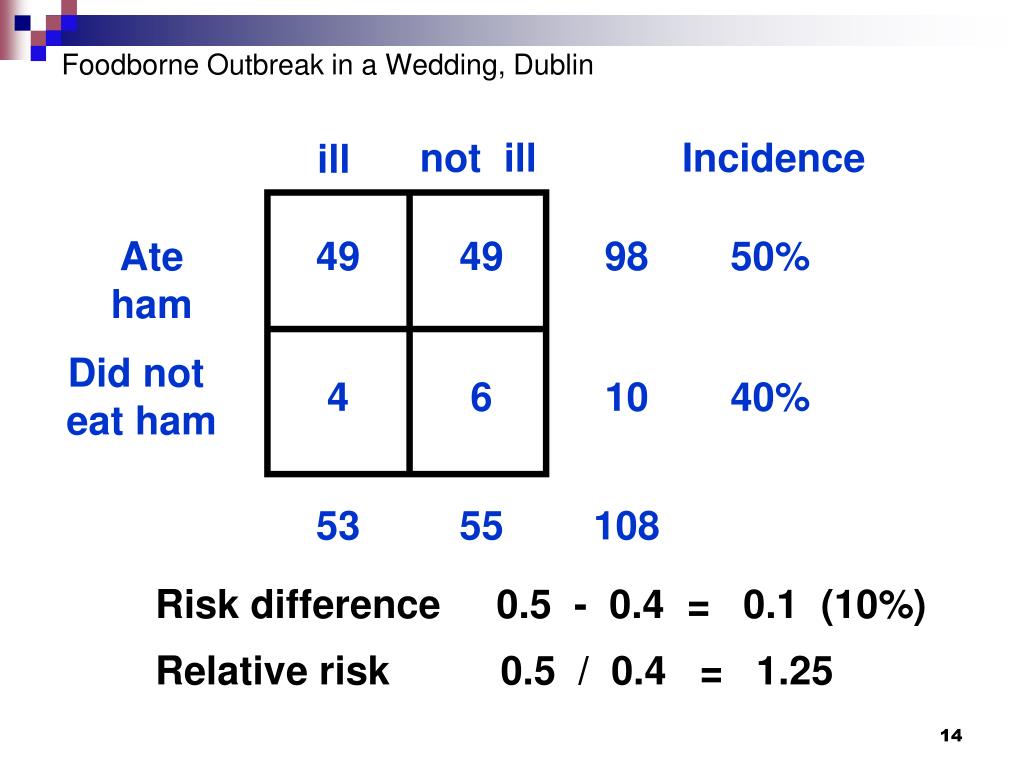 Foodborne Outbreak in a Wedding, Dublin

|  | ill | not ill |  | Incidence |
|---|---|---|---|---|
| Ate ham | 49 | 49 | 98 | 50% |
| Did not eat ham | 4 | 6 | 10 | 40% |
|  | 53 | 55 | 108 |  |

Risk difference 0.5 - 0.4 = 0.1 (10%)

Relative risk 0.5 / 0.4 = 1.25

14